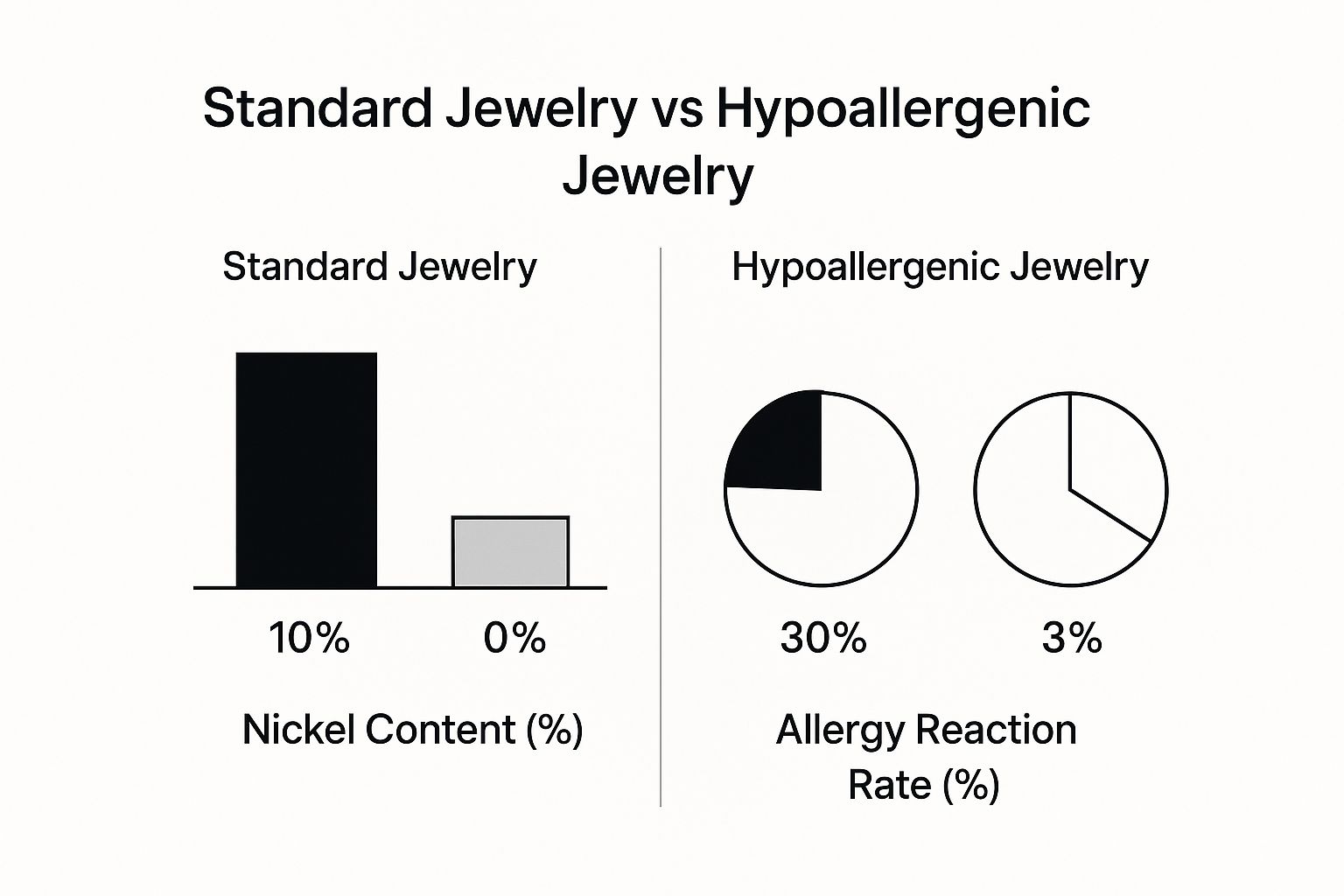 Standard Jewelry vs Hypoallergenic Jewelry

Standard Jewelry

10%

0%

Nickel Content (%)

Hypoallergenic Jewelry

30%

3%

Allergy Reaction Rate (%)